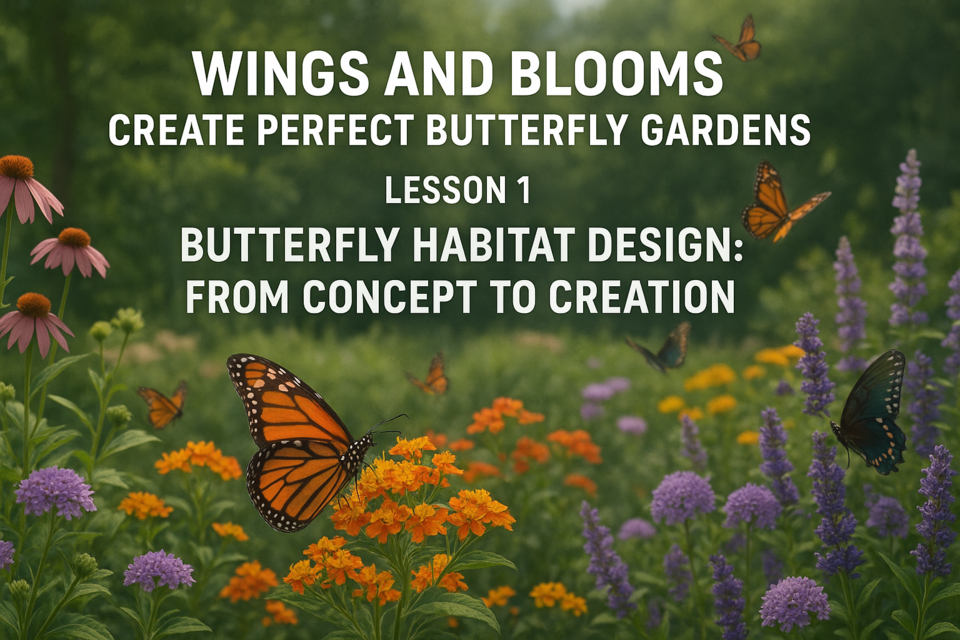 WINGS AND BLOOMS
CREATE PERFECT BUTTERFLY GARDENS

LESSON 1

BUTTERFLY HABITAT DESIGN:
FROM CONCEPT TO CREATION